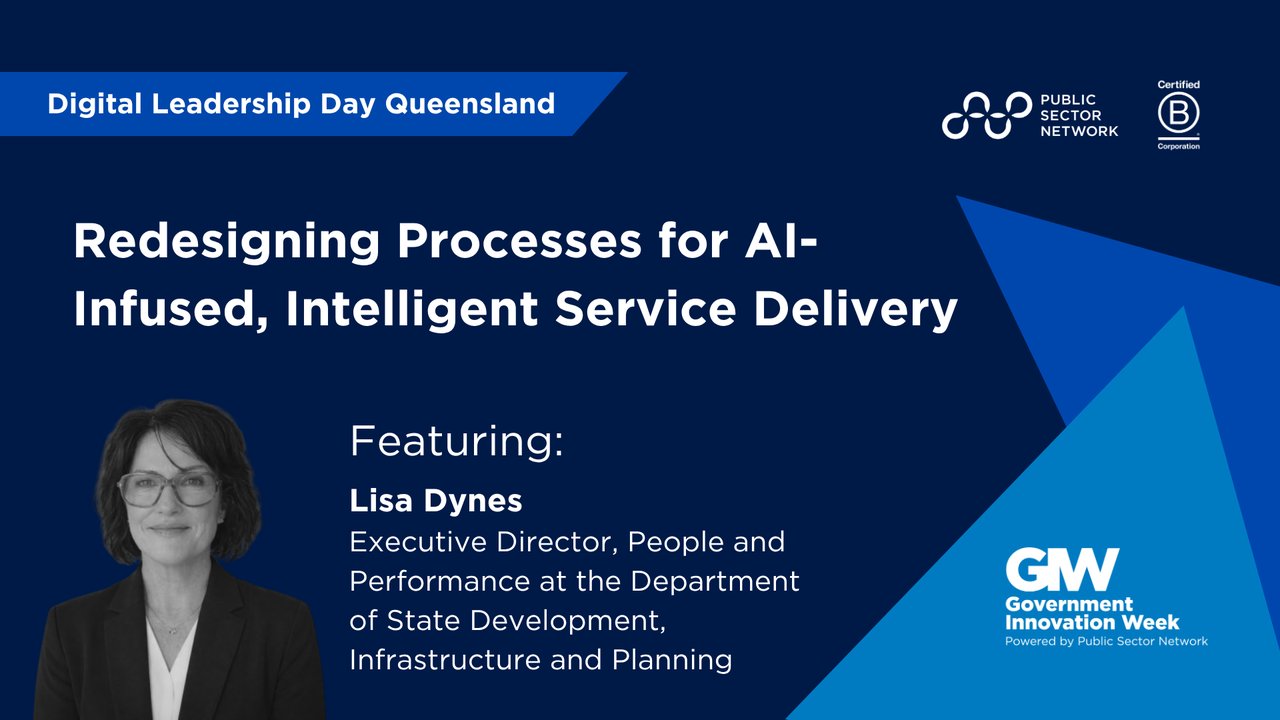 Digital Leadership Day Queensland

PUBLIC SECTOR NETWORK

Certified B Corporation

Redesigning Processes for AI-Infused, Intelligent Service Delivery

Featuring:

Lisa Dynes
Executive Director, People and Performance at the Department of State Development, Infrastructure and Planning

GIW
Government Innovation Week
Powered by Public Sector Network